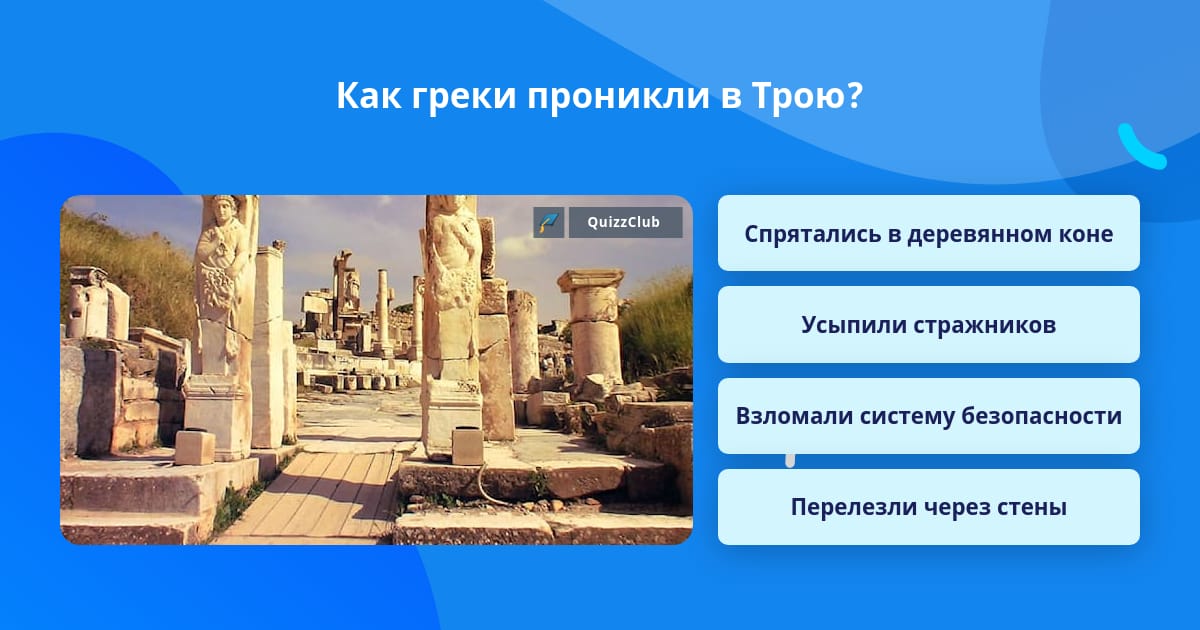 Как греки проникли в Трою?

QuizzClub

Спрятались в деревянном коне

Усыпили стражников

Взломали систему безопасности

Перелезли через стены